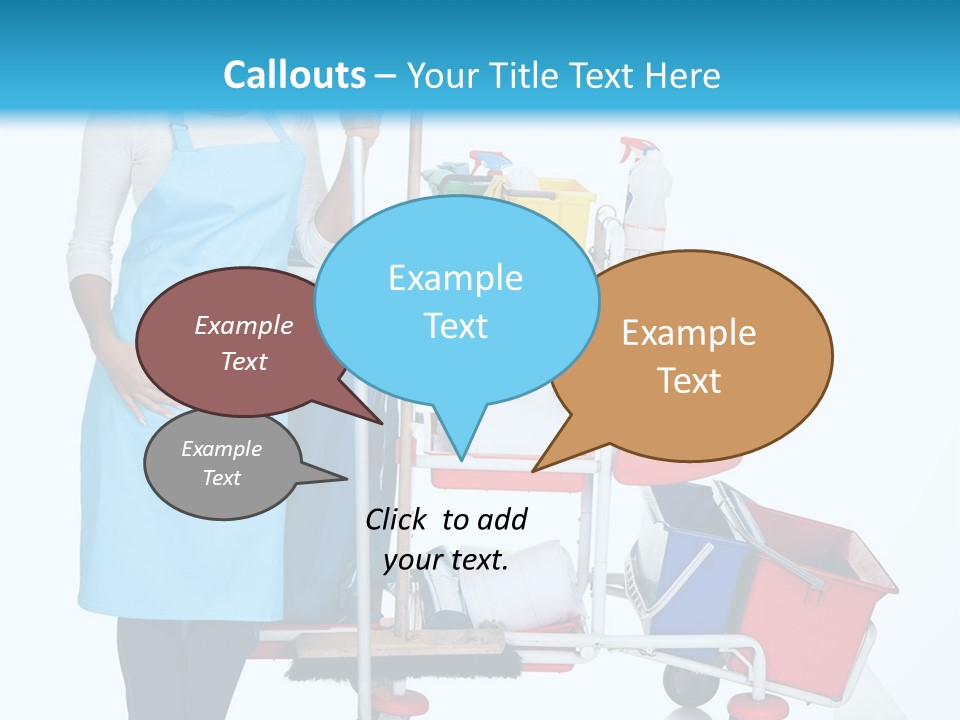 Callouts – Your Title Text Here

Example Text

Example Text

Example Text

Example Text

Click to add your text.